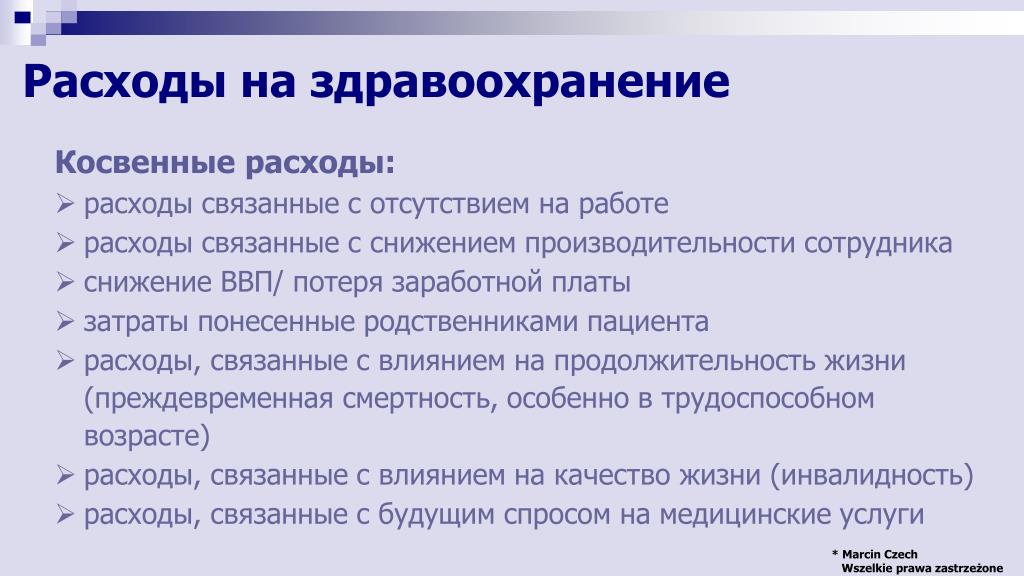 Расходы на здравоохранение

Косвенные расходы:

➢ расходы связанные с отсутствием на работе
➢ расходы связанные с снижением производительности сотрудника
➢ снижение ВВП/ потеря заработной платы
➢ затраты понесенные родственниками пациента
➢ расходы, связанные с влиянием на продолжительность жизни (преждевременная смертность, особенно в трудоспособном возрасте)
➢ расходы, связанные с влиянием на качество жизни (инвалидность)
➢ расходы, связанные с будущим спросом на медицинские услуги

* Marcin Czech
Wszelkie prawa zastrzeżone